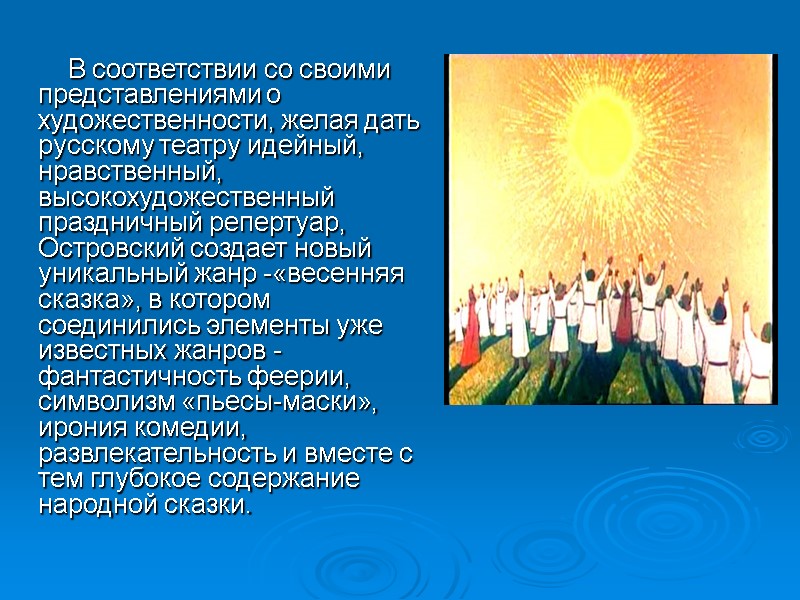 В соответствии со своими представлениями о художественности, желая дать русскому театру идейный, нравственный, высокохудожественный праздничный репертуар, Островский создает новый уникальный жанр -«весенняя сказка», в котором соединились элементы уже известных жанров - фантастичность феерии, символизм «пьесы-маски», ирония комедии, развлекательность и вместе с тем глубокое содержание народной сказки.